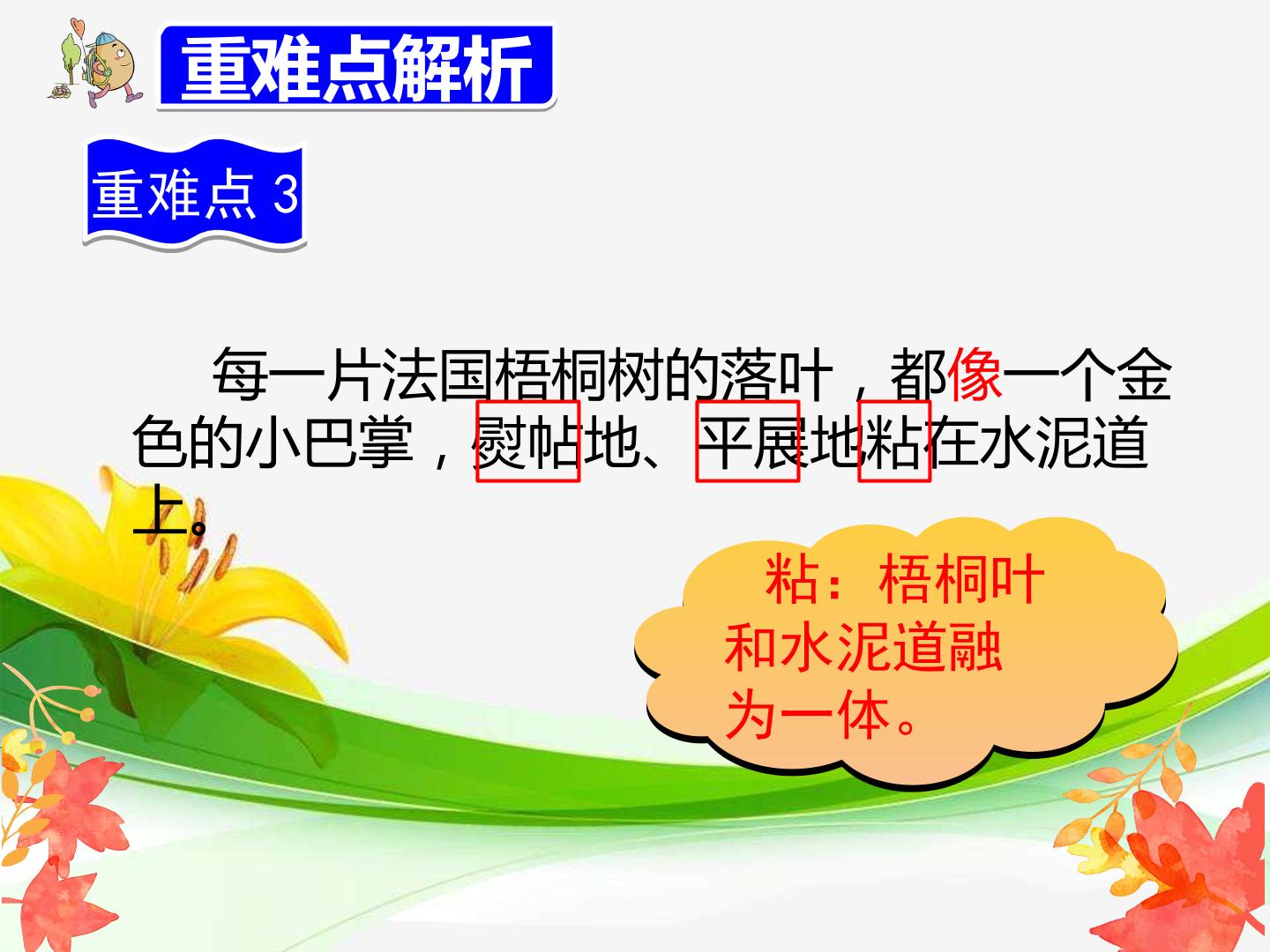 重难点解析

重难点 3

每一片法国梧桐树的落叶，都像一个金色的小巴掌，熨帖地、平展地粘在水泥道上。

粘：梧桐叶和水泥道融为一体。